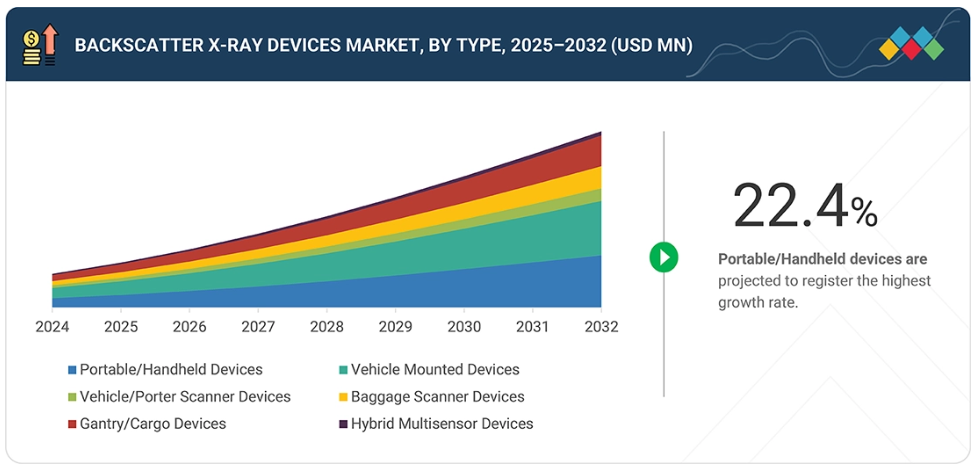 BACKSCATTER X-RAY DEVICES MARKET, BY TYPE, 2025–2032 (USD MN)

2024 2025 2026 2027 2028 2029 2030 2031 2032

Portable/Handheld Devices
Vehicle Mounted Devices
Vehicle/Porter Scanner Devices
Baggage Scanner Devices
Gantry/Cargo Devices
Hybrid Multisensor Devices

22.4%

Portable/Handheld devices are projected to register the highest growth rate.